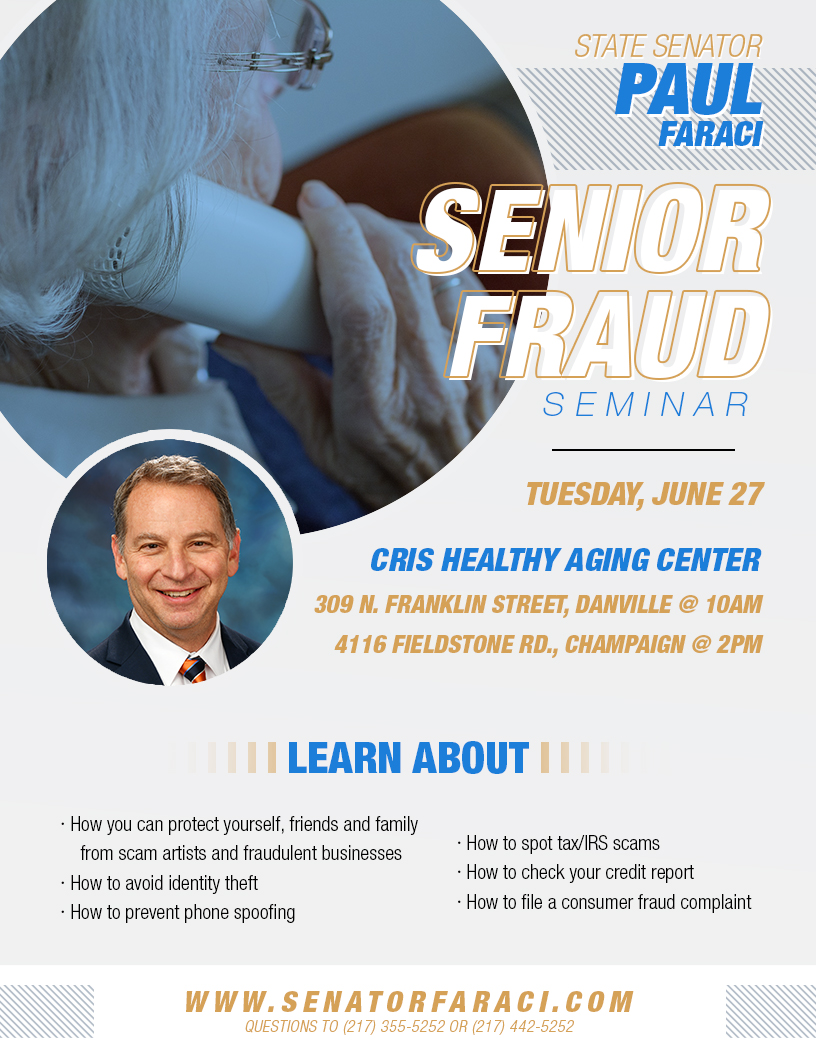 STATE SENATOR
PAUL
FARACI

SENIOR
FRAUD
SEMINAR

TUESDAY, JUNE 27

CRIS HEALTHY AGING CENTER
309 N. FRANKLIN STREET, DANVILLE @ 10AM
4116 FIELDSTONE RD., CHAMPAIGN @ 2PM

LEARN ABOUT

· How you can protect yourself, friends and family from scam artists and fraudulent businesses
· How to avoid identity theft
· How to prevent phone spoofing

· How to spot tax/IRS scams
· How to check your credit report
· How to file a consumer fraud complaint

WWW.SENATORFARACI.COM
QUESTIONS TO (217) 355-5252 OR (217) 442-5252